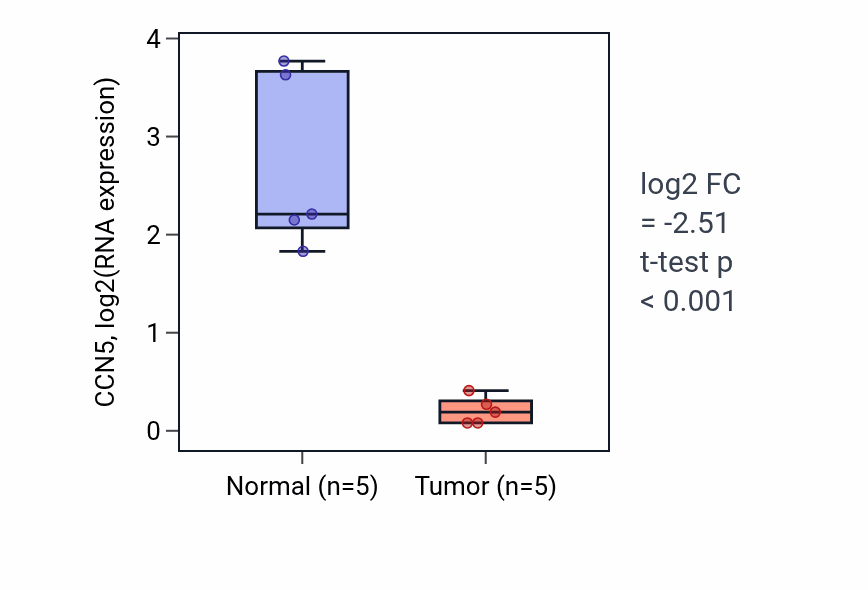 CCN5, log2(RNA expression)

4
3
2
1
0

Normal (n=5)
Tumor (n=5)

log2 FC
= -2.51
t-test p
< 0.001